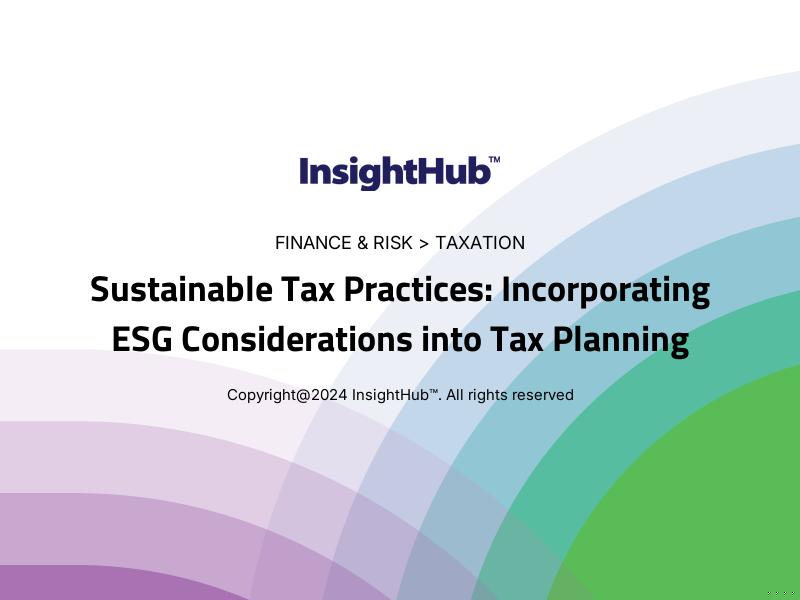 InsightHub™

FINANCE & RISK > TAXATION

Sustainable Tax Practices: Incorporating ESG Considerations into Tax Planning

Copyright@2024 InsightHub™. All rights reserved